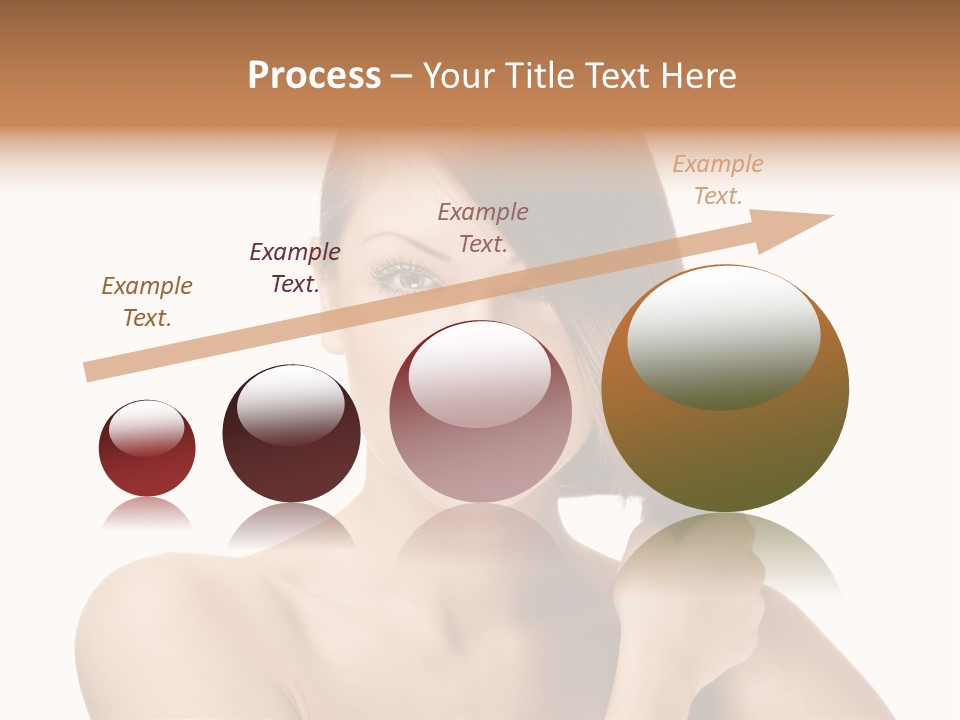 Process – Your Title Text Here

Example Text.

Example Text.

Example Text.

Example Text.